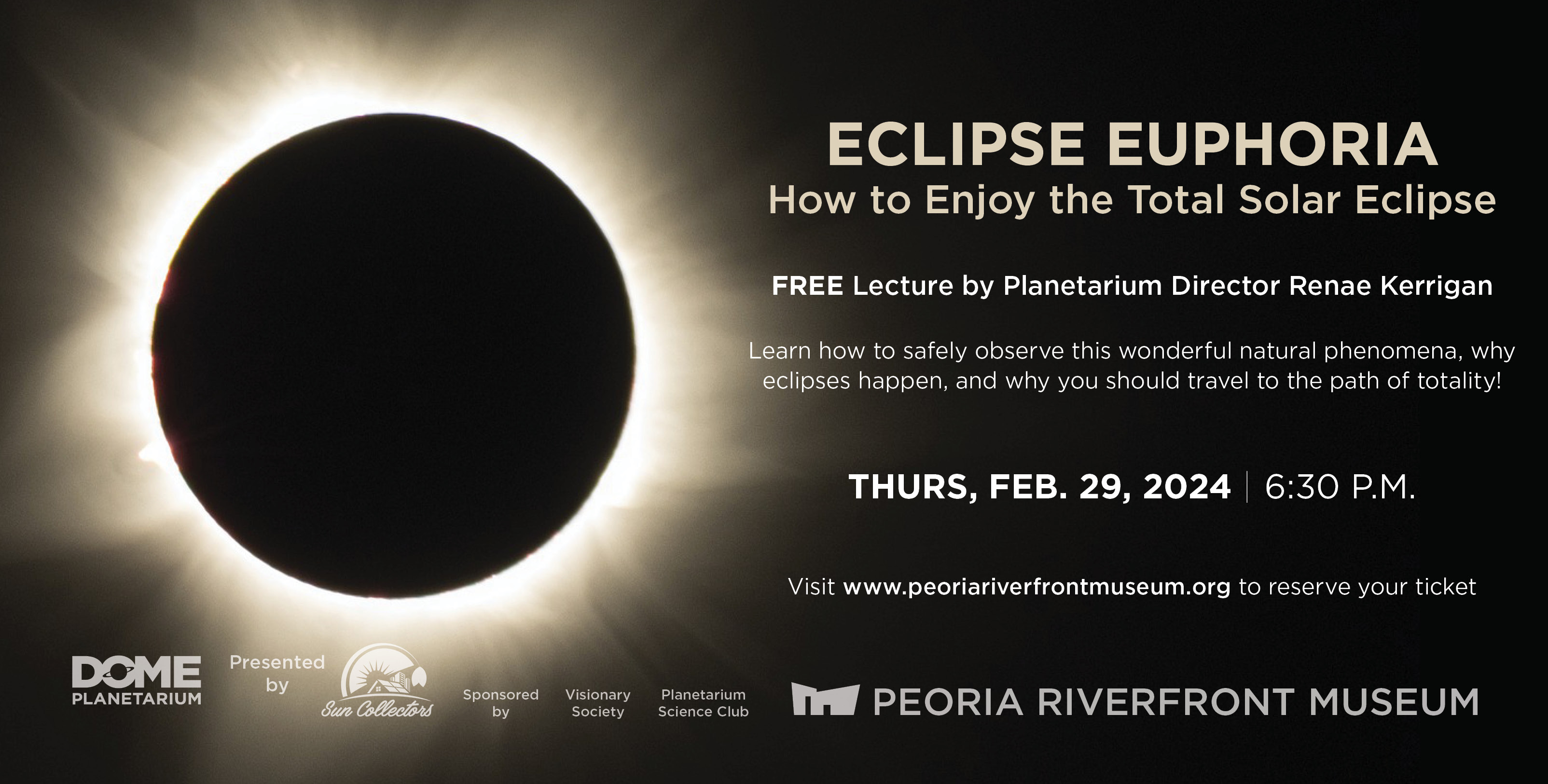 ECLIPSE EUPHORIA
How to Enjoy the Total Solar Eclipse

FREE Lecture by Planetarium Director Renae Kerrigan

Learn how to safely observe this wonderful natural phenomena, why eclipses happen, and why you should travel to the path of totality!

THURS, FEB. 29, 2024 | 6:30 P.M.

Visit www.peoriariverfrontmuseum.org to reserve your ticket

DOME PLANETARIUM

Presented by

Sun Collectors

Sponsored by

Visionary Society

Planetarium Science Club

PEORIA RIVERFRONT MUSEUM